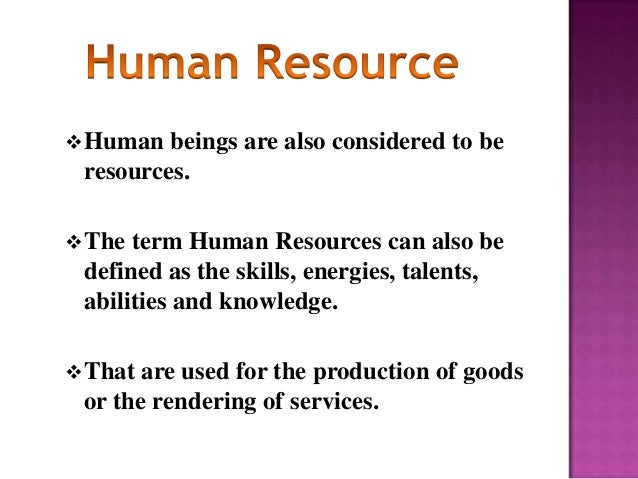 Human Resource

❖ Human beings are also considered to be resources.

❖ The term Human Resources can also be defined as the skills, energies, talents, abilities and knowledge.

❖ That are used for the production of goods or the rendering of services.